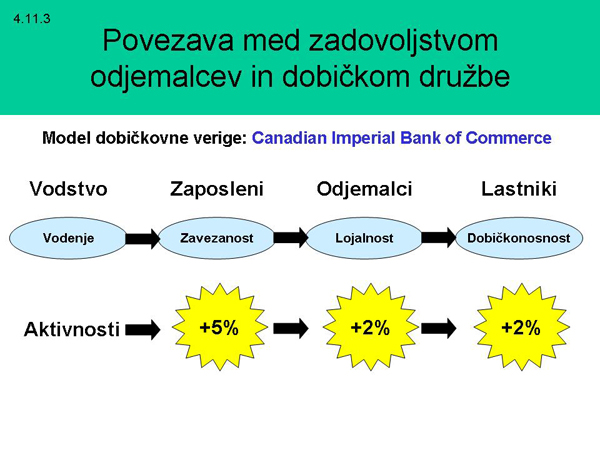 4.11.3

Povezava med zadovoljstvom odjemalcev in dobičkom družbe

Model dobičkovne verige: Canadian Imperial Bank of Commerce

Vodstvo

Zaposleni

Odjemalci

Lastniki

Vodenje

Zavezanost

Lojalnost

Dobičkonosnost

Aktivnosti

+5%

+2%

+2%